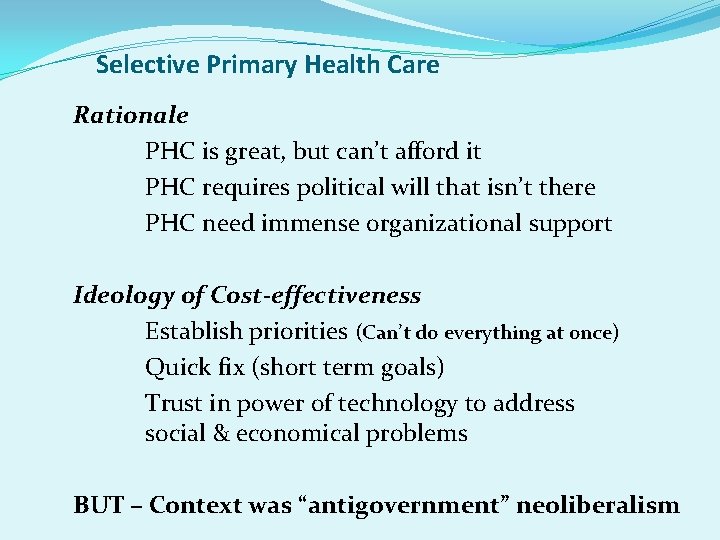 Selective Primary Health Care

Rationale

PHC is great, but can't afford it

PHC requires political will that isn't there

PHC need immense organizational support

Ideology of Cost-effectiveness

Establish priorities (Can't do everything at once)

Quick fix (short term goals)

Trust in power of technology to address social & economical problems

BUT – Context was "antigovernment" neoliberalism